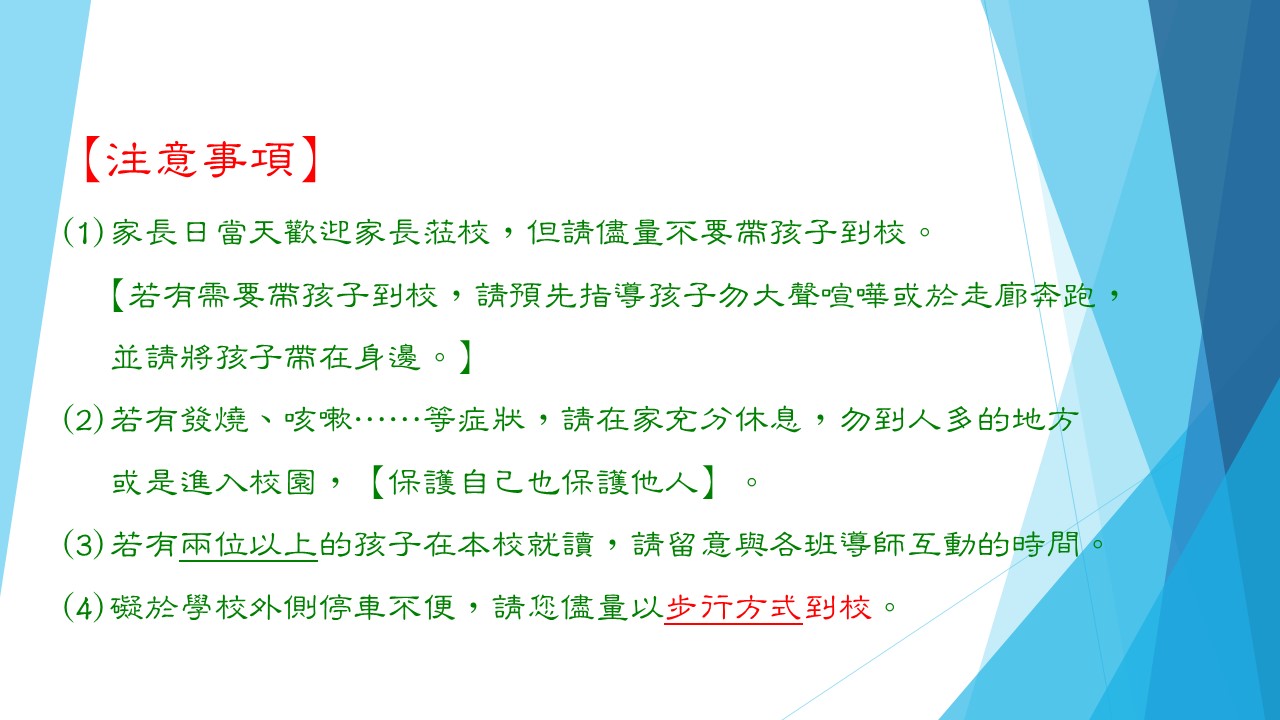 【注意事項】

(1) 家長日當天歡迎家長蒞校，但請儘量不要帶孩子到校。
【若有需要帶孩子到校，請預先指導孩子勿大聲喧嘩或於走廊奔跑，並請將孩子帶在身邊。】

(2) 若有發燒、咳嗽……等症狀，請在家充分休息，勿到人多的地方或是進入校園，【保護自己也保護他人】。

(3) 若有兩位以上的孩子在本校就讀，請留意與各班導師互動的時間。

(4) 礙於學校外側停車不便，請您儘量以步行方式到校。